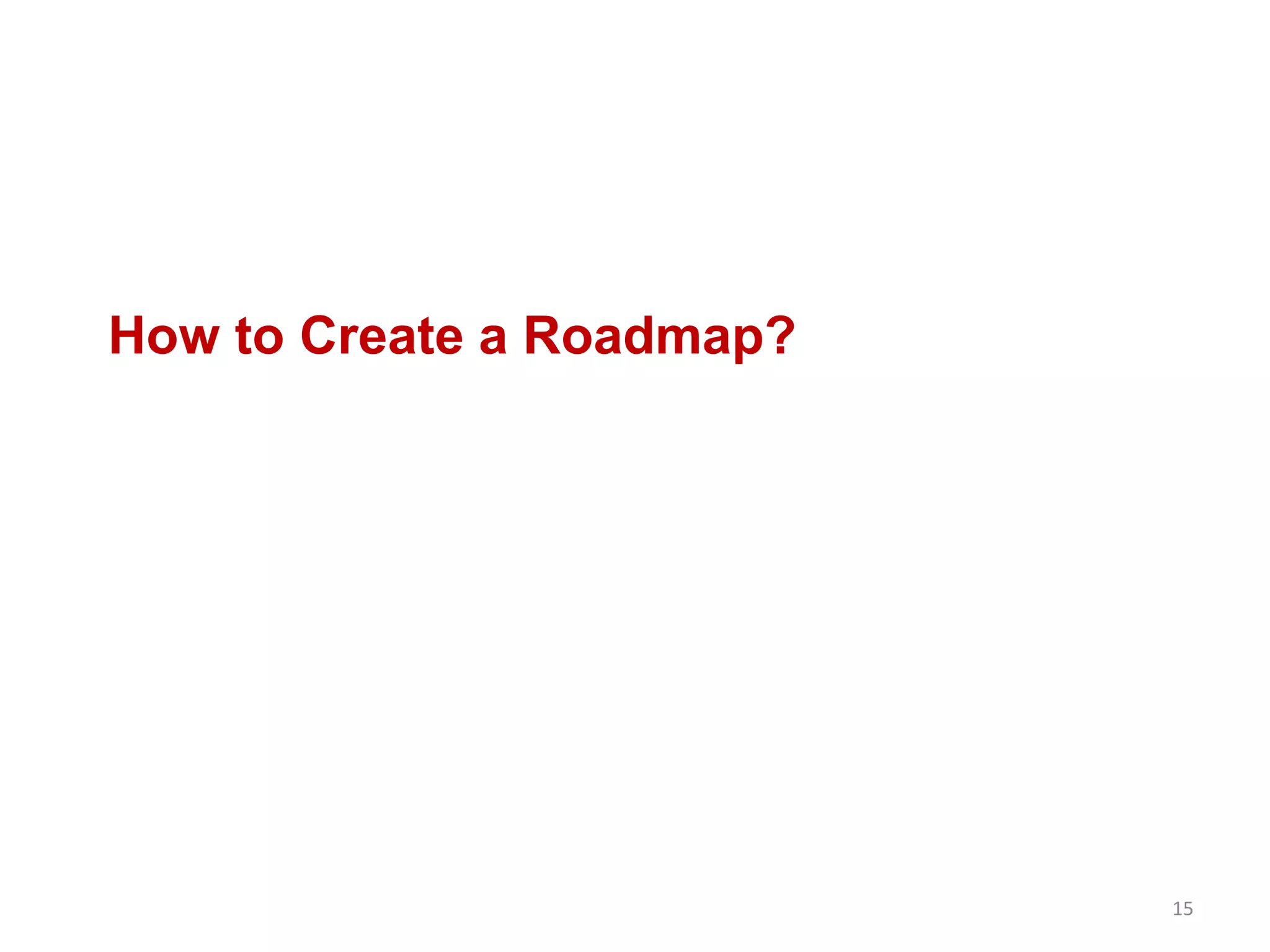 How to Create a Roadmap?

15